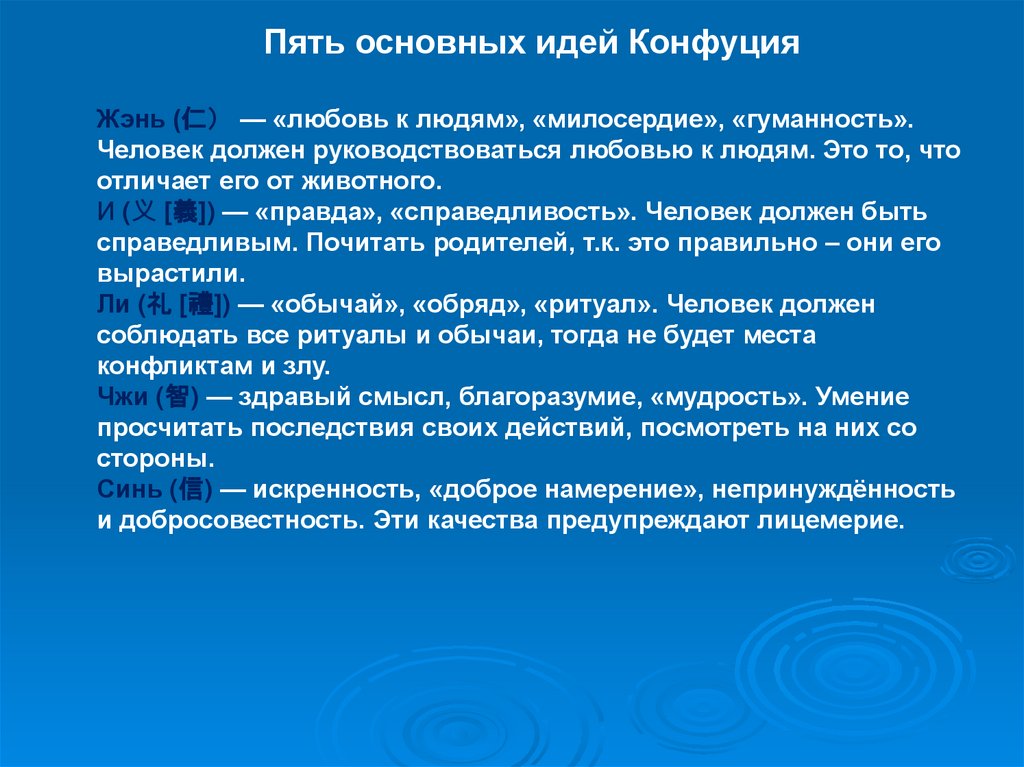 Пять основных идей Конфуция

Жэнь (仁) — «любовь к людям», «милосердие», «гуманность». Человек должен руководствоваться любовью к людям. Это то, что отличает его от животного.
И (义 [義]) — «правда», «справедливость». Человек должен быть справедливым. Почитать родителей, т.к. это правильно – они его вырастили.
Ли (礼 [禮]) — «обычай», «обряд», «ритуал». Человек должен соблюдать все ритуалы и обычаи, тогда не будет места конфликтам и злу.
Чжи (智) — здравый смысл, благоразумие, «мудрость». Умение просчитать последствия своих действий, посмотреть на них со стороны.
Синь (信) — искренность, «доброе намерение», непринуждённость и добросовестность. Эти качества предупреждают лицемерие.